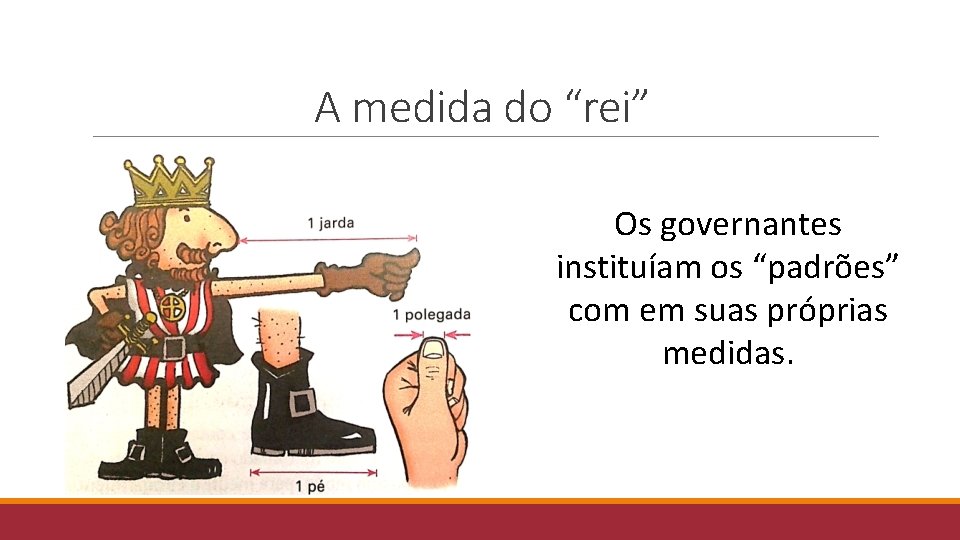 A medida do “rei”

1 jarda

1 polegada

1 pé

Os governantes instituíam os “padrões” com em suas próprias medidas.